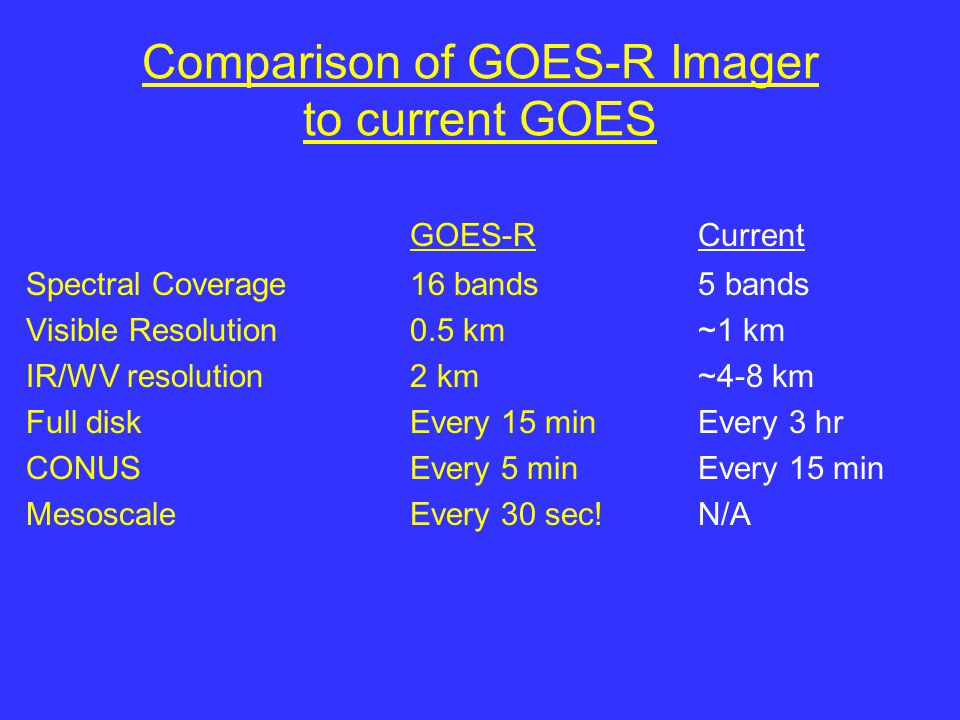 Comparison of GOES-R Imager to current GOES

| | GOES-R | Current |
|---|---|---|
| Spectral Coverage | 16 bands | 5 bands |
| Visible Resolution | 0.5 km | ~1 km |
| IR/WV resolution | 2 km | ~4-8 km |
| Full disk | Every 15 min | Every 3 hr |
| CONUS | Every 5 min | Every 15 min |
| Mesoscale | Every 30 sec! | N/A |